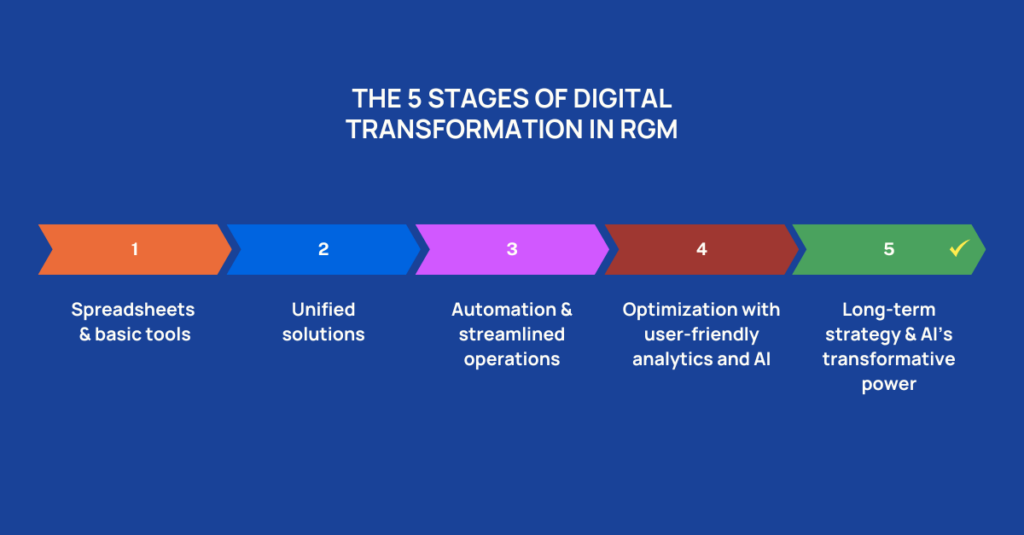 THE 5 STAGES OF DIGITAL TRANSFORMATION IN RGM

1

Spreadsheets & basic tools

2

Unified solutions

3

Automation & streamlined operations

4

Optimization with user-friendly analytics and AI

5

Long-term strategy & AI's transformative power